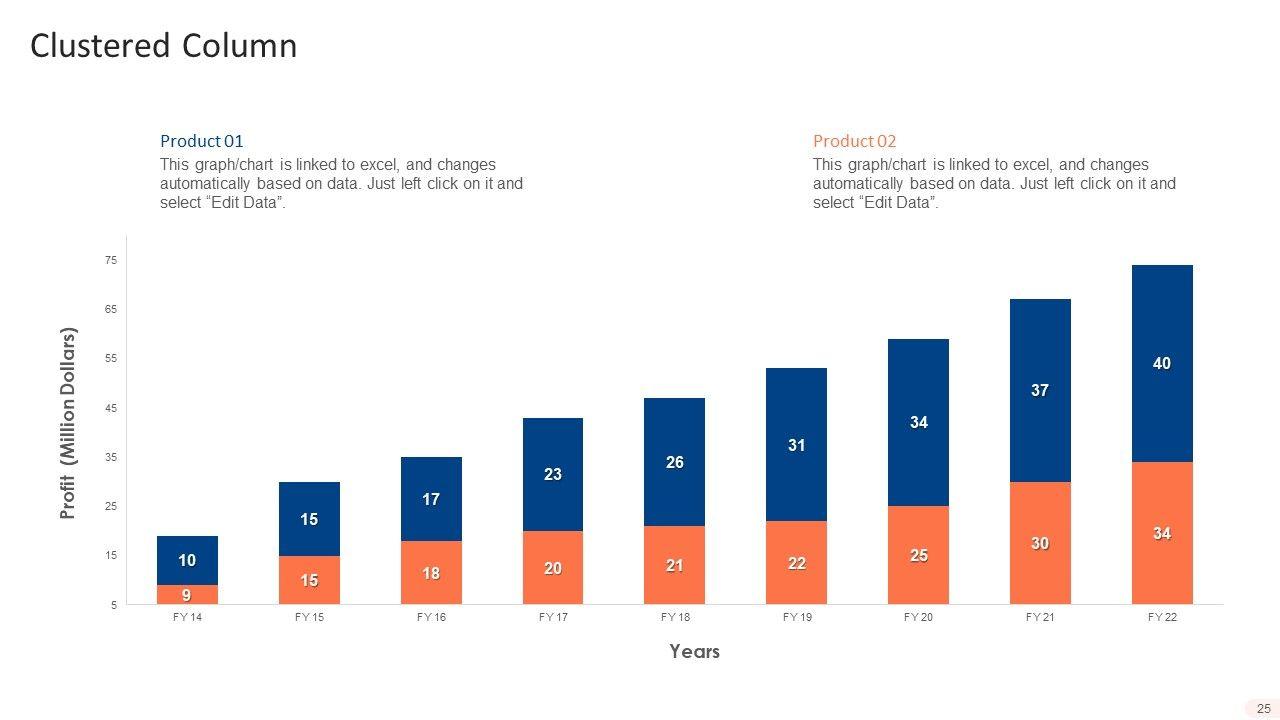 Clustered Column

Product 01
This graph/chart is linked to excel, and changes automatically based on data. Just left click on it and select “Edit Data”.

Product 02
This graph/chart is linked to excel, and changes automatically based on data. Just left click on it and select “Edit Data”.

Profit (Million Dollars)

75
65
55
45
35
25
15
5

10
9
15
15
17
18
23
20
26
21
31
22
34
25
37
30
40
34

FY 14
FY 15
FY 16
FY 17
FY 18
FY 19
FY 20
FY 21
FY 22

Years

25